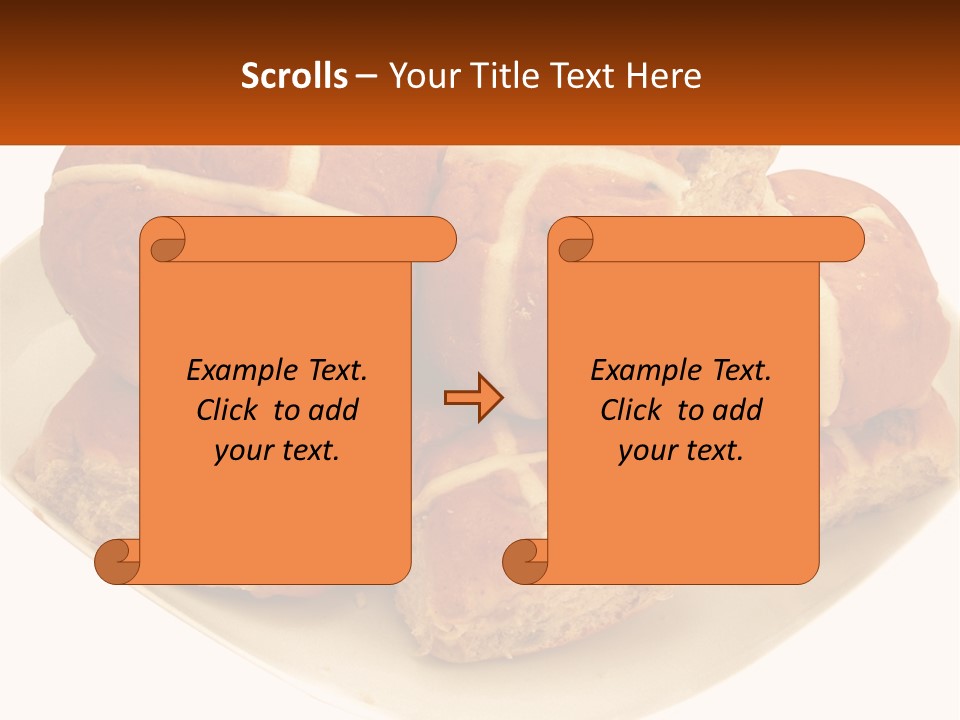 Scrolls – Your Title Text Here

Example Text. Click to add your text.

Example Text. Click to add your text.